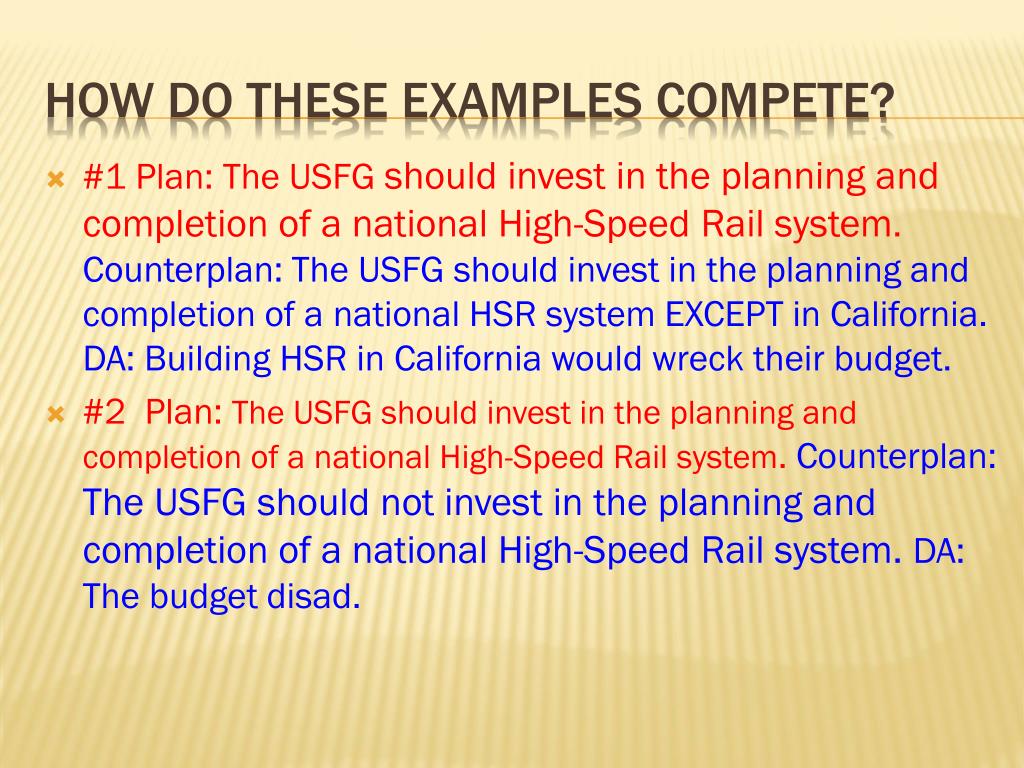 HOW DO THESE EXAMPLES COMPETE?

#1 Plan: The USFG should invest in the planning and completion of a national High-Speed Rail system. Counterplan: The USFG should invest in the planning and completion of a national HSR system EXCEPT in California. DA: Building HSR in California would wreck their budget.

#2 Plan: The USFG should invest in the planning and completion of a national High-Speed Rail system. Counterplan: The USFG should not invest in the planning and completion of a national High-Speed Rail system. DA: The budget disad.